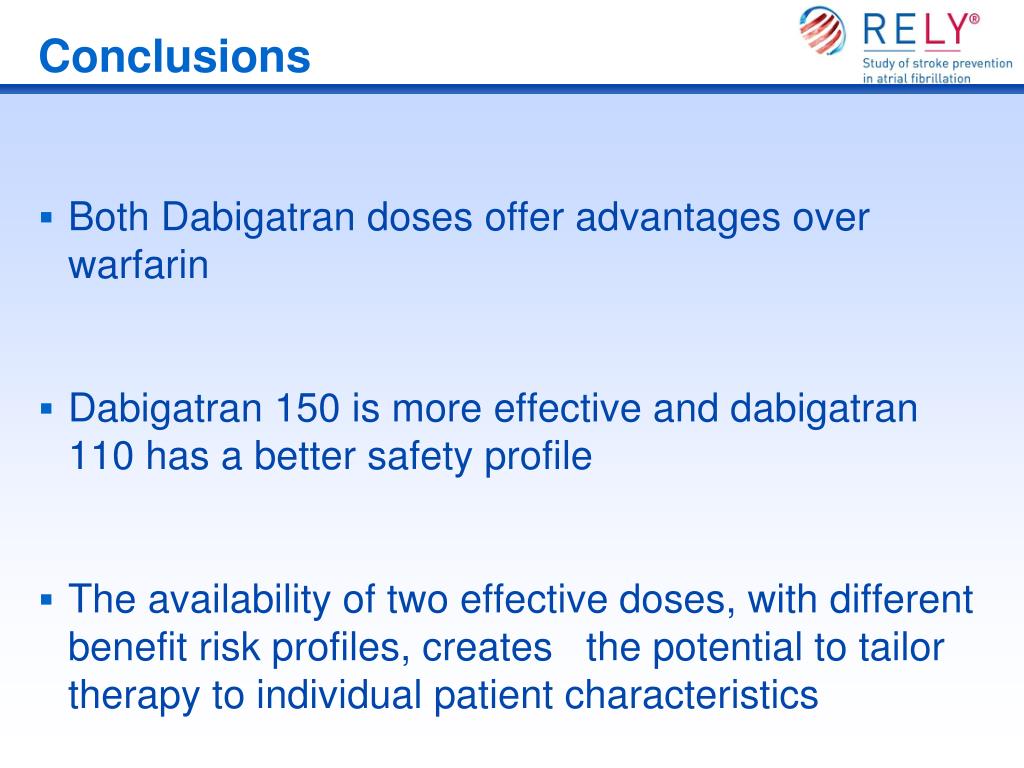 Conclusions

RELY®
Study of stroke prevention in atrial fibrillation

▪ Both Dabigatran doses offer advantages over warfarin

▪ Dabigatran 150 is more effective and dabigatran 110 has a better safety profile

▪ The availability of two effective doses, with different benefit risk profiles, creates the potential to tailor therapy to individual patient characteristics